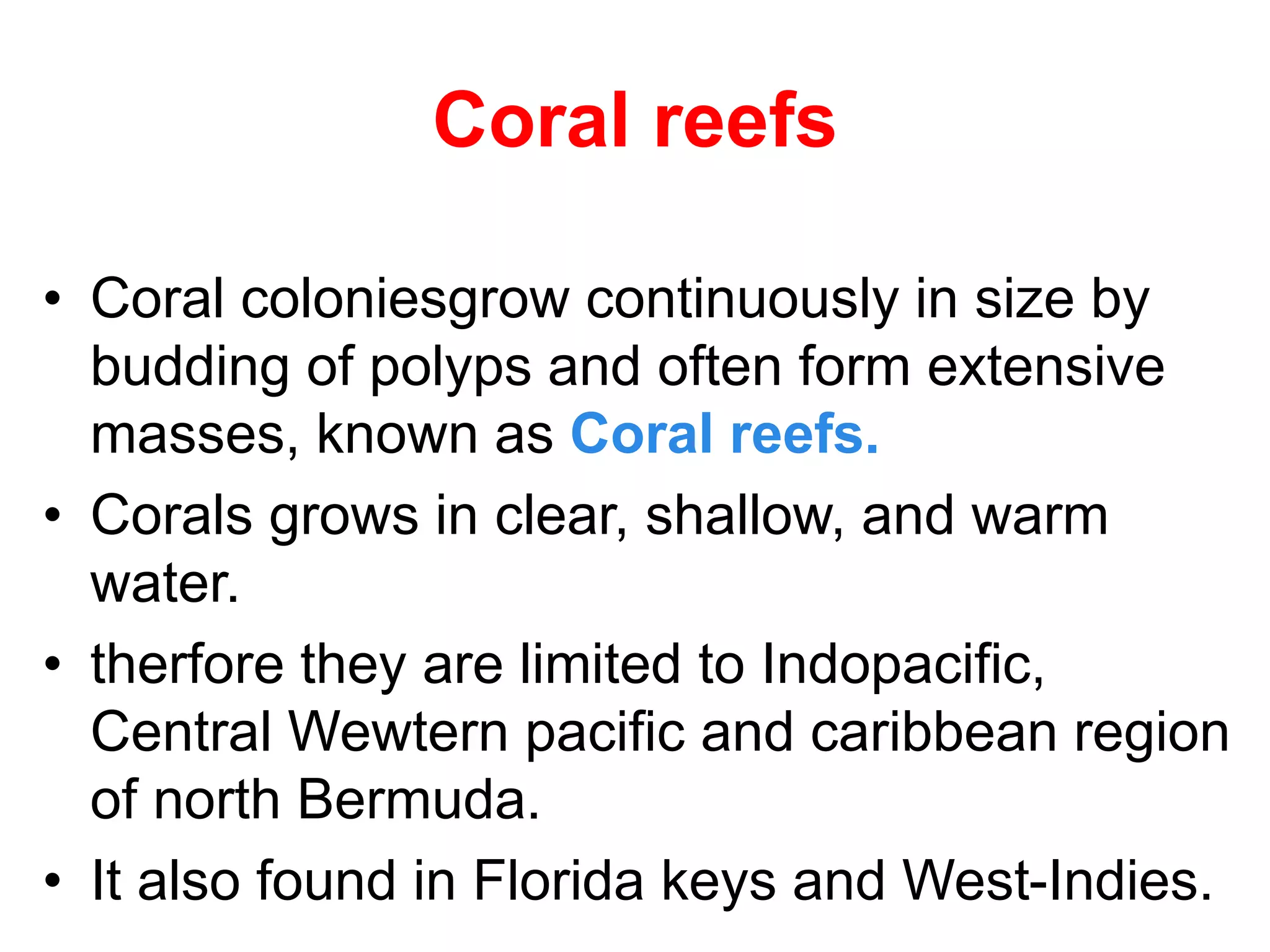 Coral reefs

• Coral coloniesgrow continuously in size by budding of polyps and often form extensive masses, known as Coral reefs.
• Corals grows in clear, shallow, and warm water.
• therfore they are limited to Indopacific, Central Wewtern pacific and caribbean region of north Bermuda.
• It also found in Florida keys and West-Indies.